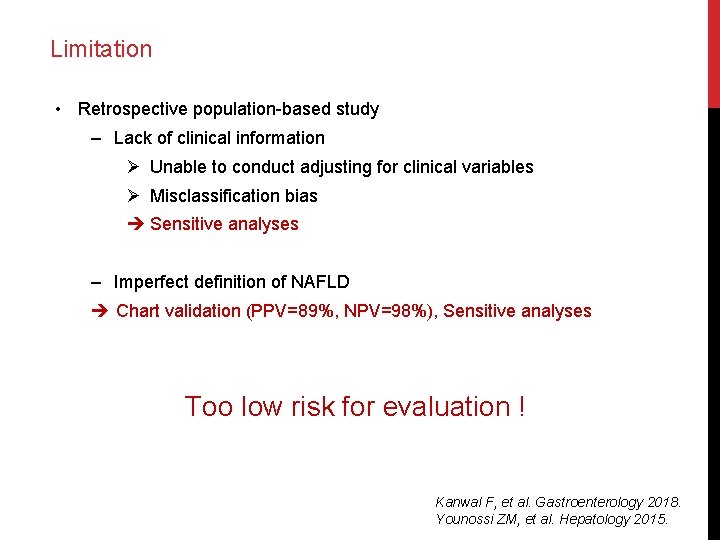 Limitation

• Retrospective population-based study
– Lack of clinical information
➢ Unable to conduct adjusting for clinical variables
➢ Misclassification bias
➔ Sensitive analyses

– Imperfect definition of NAFLD
➔ Chart validation (PPV=89%, NPV=98%), Sensitive analyses

Too low risk for evaluation !

Kanwal F, et al. Gastroenterology 2018.
Younossi ZM, et al. Hepatology 2015.